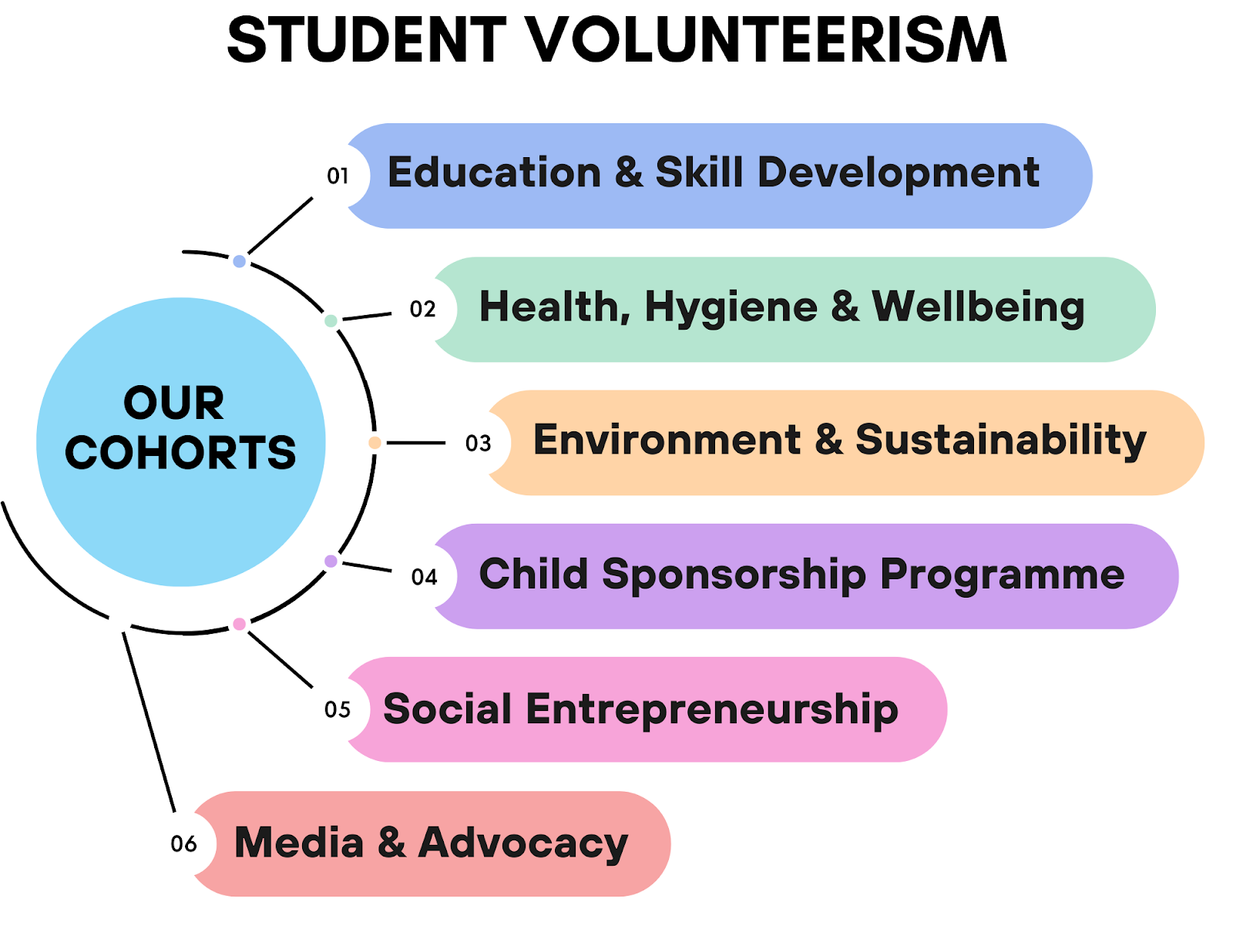 STUDENT VOLUNTEERISM

OUR COHORTS

01 Education & Skill Development

02 Health, Hygiene & Wellbeing

03 Environment & Sustainability

04 Child Sponsorship Programme

05 Social Entrepreneurship

06 Media & Advocacy